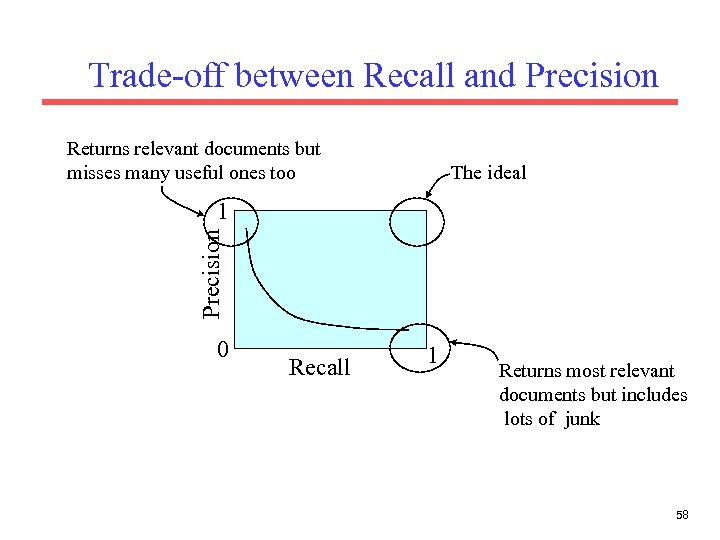 Trade-off between Recall and Precision

Returns relevant documents but misses many useful ones too

The ideal

1

Precision

0

Recall

1

Returns most relevant documents but includes lots of junk

58